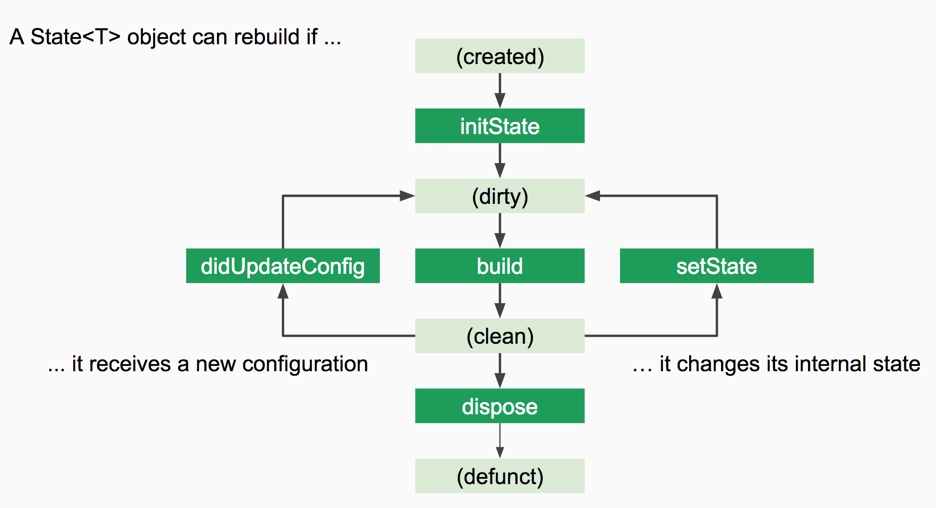 A State<T> object can rebuild if ...

(created)

initState

(dirty)

didUpdateConfig

build

setState

(clean)

... it receives a new configuration

… it changes its internal state

dispose

(defunct)